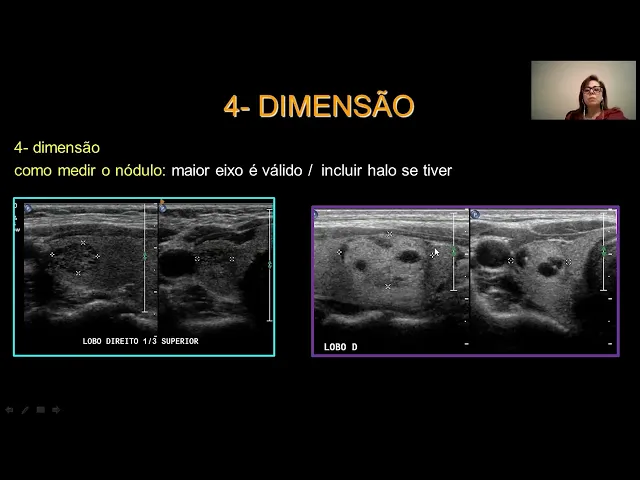 4- DIMENSÃO

4- dimensão
como medir o nódulo: maior eixo é válido / incluir halo se tiver

LOBO DIREITO 1/3 SUPERIOR

LOBO D